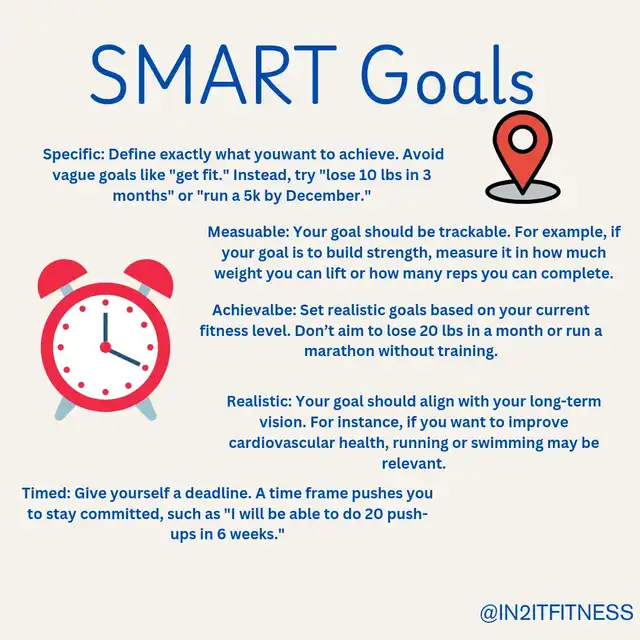 SMART Goals

Specific: Define exactly what youwant to achieve. Avoid vague goals like "get fit." Instead, try "lose 10 lbs in 3 months" or "run a 5k by December."

Measuable: Your goal should be trackable. For example, if your goal is to build strength, measure it in how much weight you can lift or how many reps you can complete.

Achievalbe: Set realistic goals based on your current fitness level. Don't aim to lose 20 lbs in a month or run a marathon without training.

Realistic: Your goal should align with your long-term vision. For instance, if you want to improve cardiovascular health, running or swimming may be relevant.

Timed: Give yourself a deadline. A time frame pushes you to stay committed, such as "I will be able to do 20 push-ups in 6 weeks."

@IN2ITFITNESS